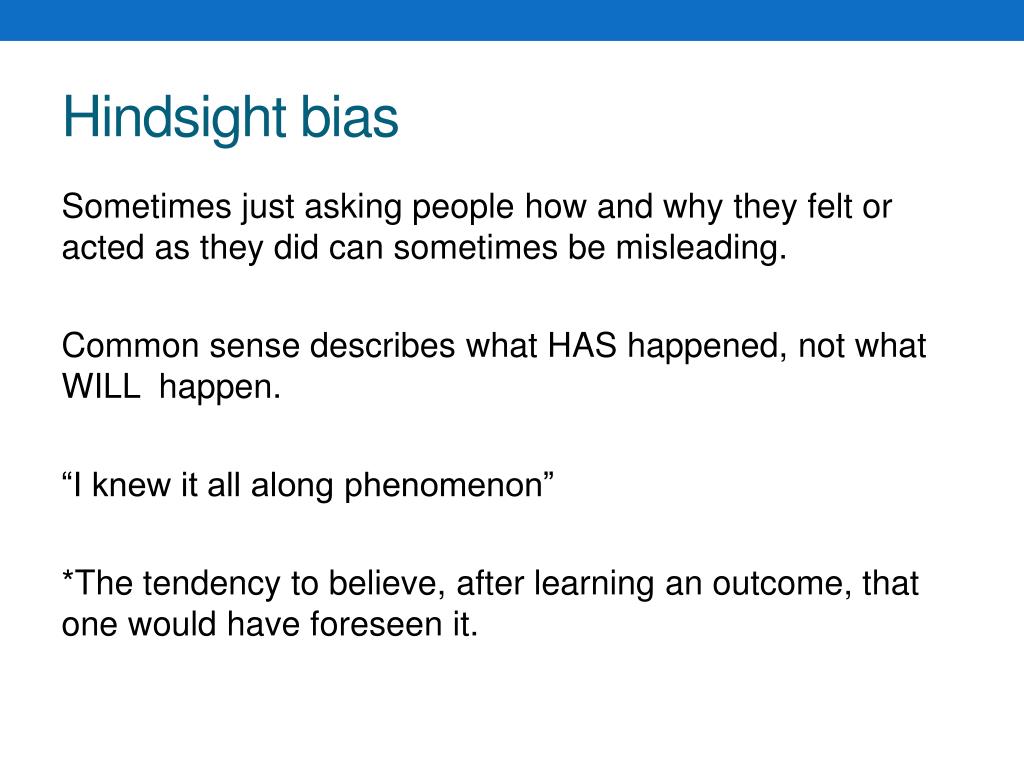 Hindsight bias

Sometimes just asking people how and why they felt or acted as they did can sometimes be misleading.

Common sense describes what HAS happened, not what WILL happen.

“I knew it all along phenomenon”

*The tendency to believe, after learning an outcome, that one would have foreseen it.